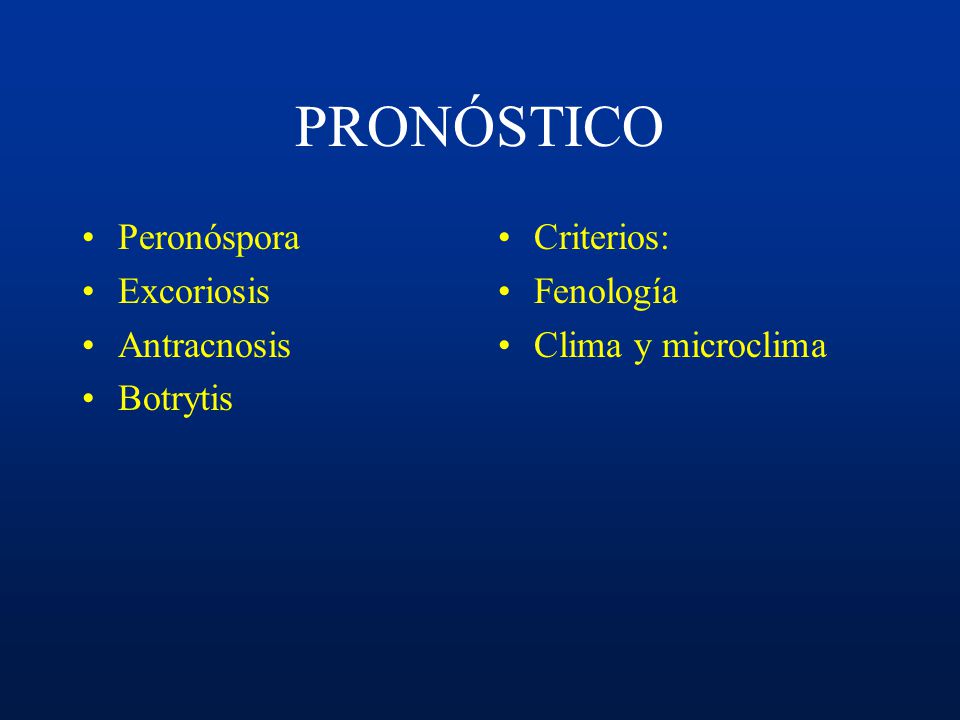 PRONÓSTICO

• Peronóspora
• Excoriosis
• Antracnosis
• Botrytis

• Criterios:
• Fenología
• Clima y microclima